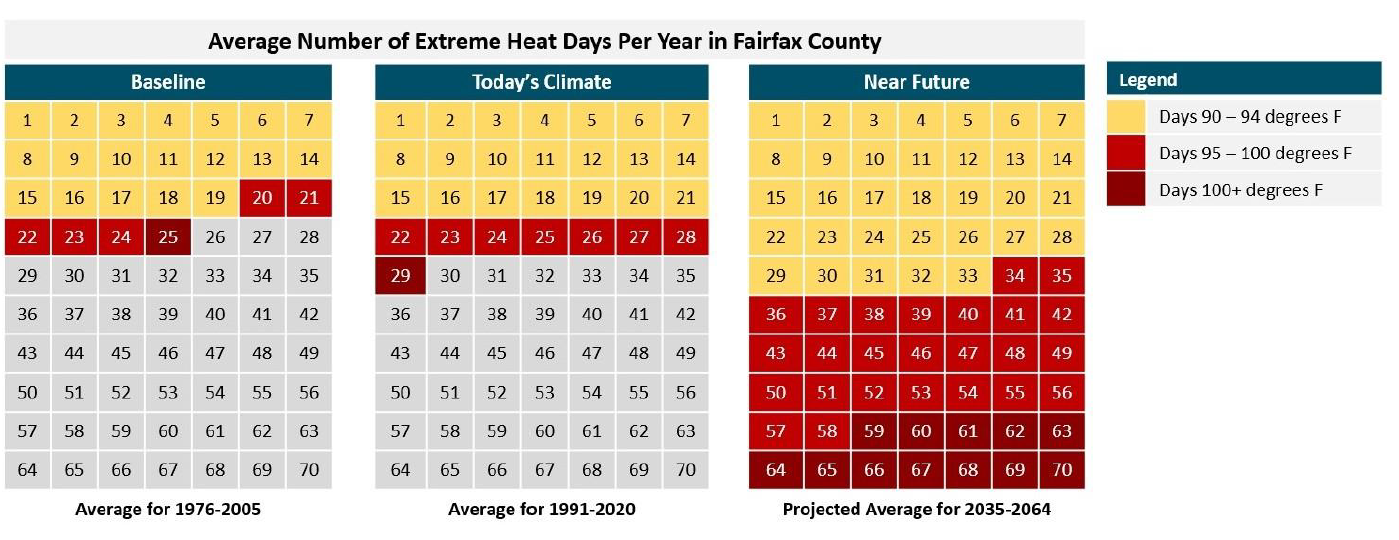 Average Number of Extreme Heat Days Per Year in Fairfax County

Baseline

| 1 | 2 | 3 | 4 | 5 | 6 | 7 |
|---|---|---|---|---|---|---|
| 8 | 9 | 10 | 11 | 12 | 13 | 14 |
| 15 | 16 | 17 | 18 | 19 | 20 | 21 |
| 22 | 23 | 24 | 25 | 26 | 27 | 28 |
| 29 | 30 | 31 | 32 | 33 | 34 | 35 |
| 36 | 37 | 38 | 39 | 40 | 41 | 42 |
| 43 | 44 | 45 | 46 | 47 | 48 | 49 |
| 50 | 51 | 52 | 53 | 54 | 55 | 56 |
| 57 | 58 | 59 | 60 | 61 | 62 | 63 |
| 64 | 65 | 66 | 67 | 68 | 69 | 70 |

Average for 1976-2005

Today's Climate

| 1 | 2 | 3 | 4 | 5 | 6 | 7 |
|---|---|---|---|---|---|---|
| 8 | 9 | 10 | 11 | 12 | 13 | 14 |
| 15 | 16 | 17 | 18 | 19 | 20 | 21 |
| 22 | 23 | 24 | 25 | 26 | 27 | 28 |
| 29 | 30 | 31 | 32 | 33 | 34 | 35 |
| 36 | 37 | 38 | 39 | 40 | 41 | 42 |
| 43 | 44 | 45 | 46 | 47 | 48 | 49 |
| 50 | 51 | 52 | 53 | 54 | 55 | 56 |
| 57 | 58 | 59 | 60 | 61 | 62 | 63 |
| 64 | 65 | 66 | 67 | 68 | 69 | 70 |

Average for 1991-2020

Near Future

| 1 | 2 | 3 | 4 | 5 | 6 | 7 |
|---|---|---|---|---|---|---|
| 8 | 9 | 10 | 11 | 12 | 13 | 14 |
| 15 | 16 | 17 | 18 | 19 | 20 | 21 |
| 22 | 23 | 24 | 25 | 26 | 27 | 28 |
| 29 | 30 | 31 | 32 | 33 | 34 | 35 |
| 36 | 37 | 38 | 39 | 40 | 41 | 42 |
| 43 | 44 | 45 | 46 | 47 | 48 | 49 |
| 50 | 51 | 52 | 53 | 54 | 55 | 56 |
| 57 | 58 | 59 | 60 | 61 | 62 | 63 |
| 64 | 65 | 66 | 67 | 68 | 69 | 70 |

Projected Average for 2035-2064

Legend
Days 90 – 94 degrees F
Days 95 – 100 degrees F
Days 100+ degrees F